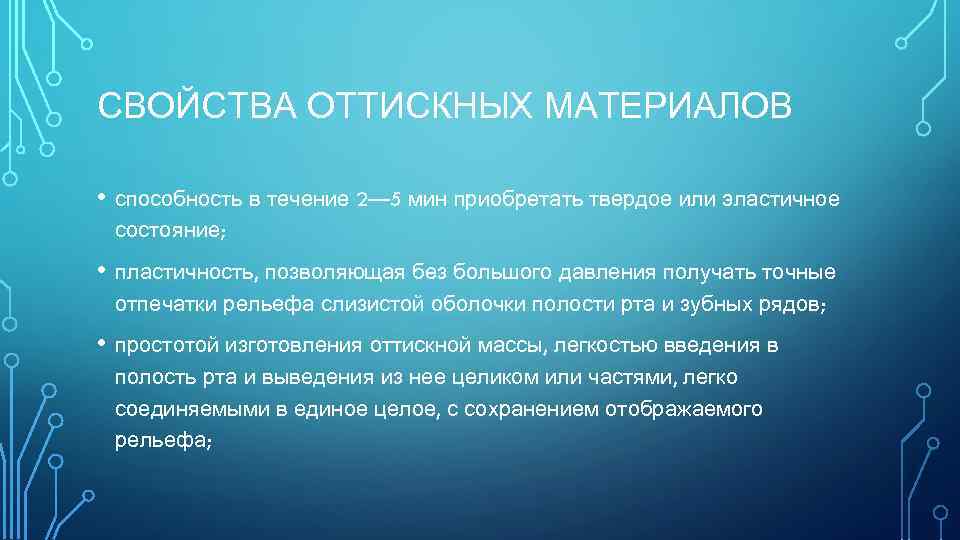 СВОЙСТВА ОТТИСКНЫХ МАТЕРИАЛОВ

• способность в течение 2—5 мин приобретать твердое или эластичное состояние;

• пластичность, позволяющая без большого давления получать точные отпечатки рельефа слизистой оболочки полости рта и зубных рядов;

• простотой изготовления оттискной массы, легкостью введения в полость рта и выведения из нее целиком или частями, легко соединяемыми в единое целое, с сохранением отображаемого рельефа;